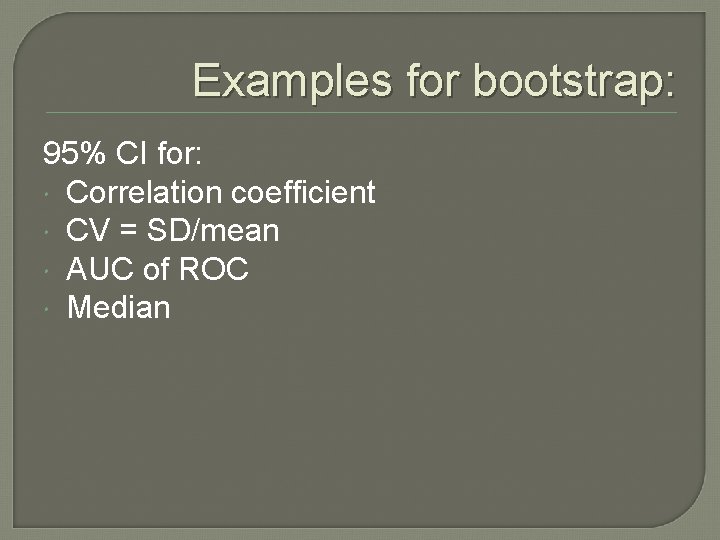 Examples for bootstrap:

95% CI for:
- Correlation coefficient
- CV = SD/mean
- AUC of ROC
- Median